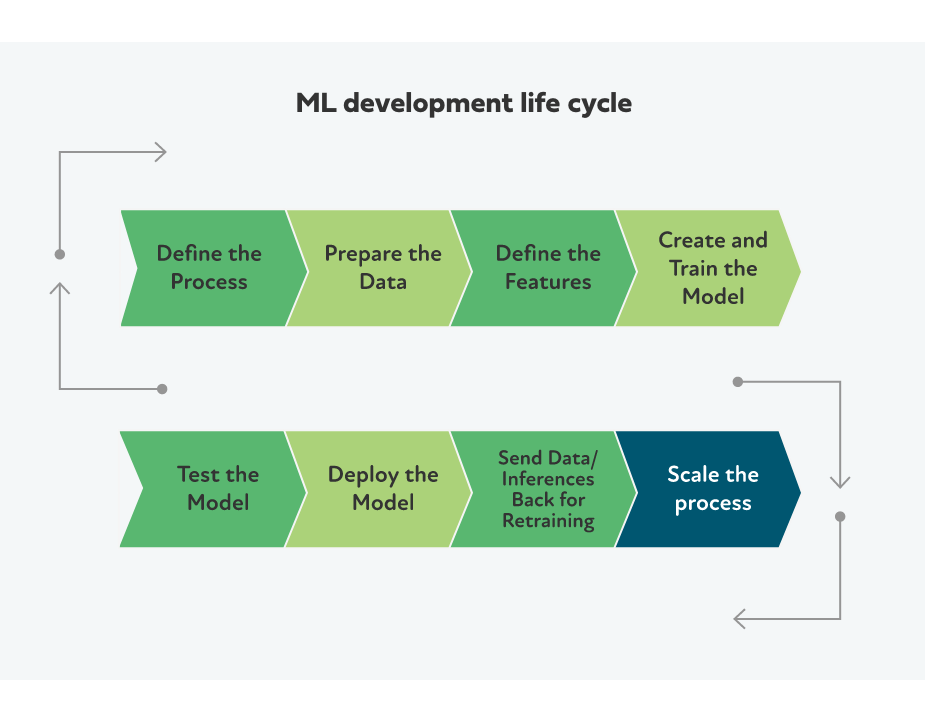 ML development life cycle

Define the Process

Prepare the Data

Define the Features

Create and Train the Model

Test the Model

Deploy the Model

Send Data/ Inferences Back for Retraining

Scale the process